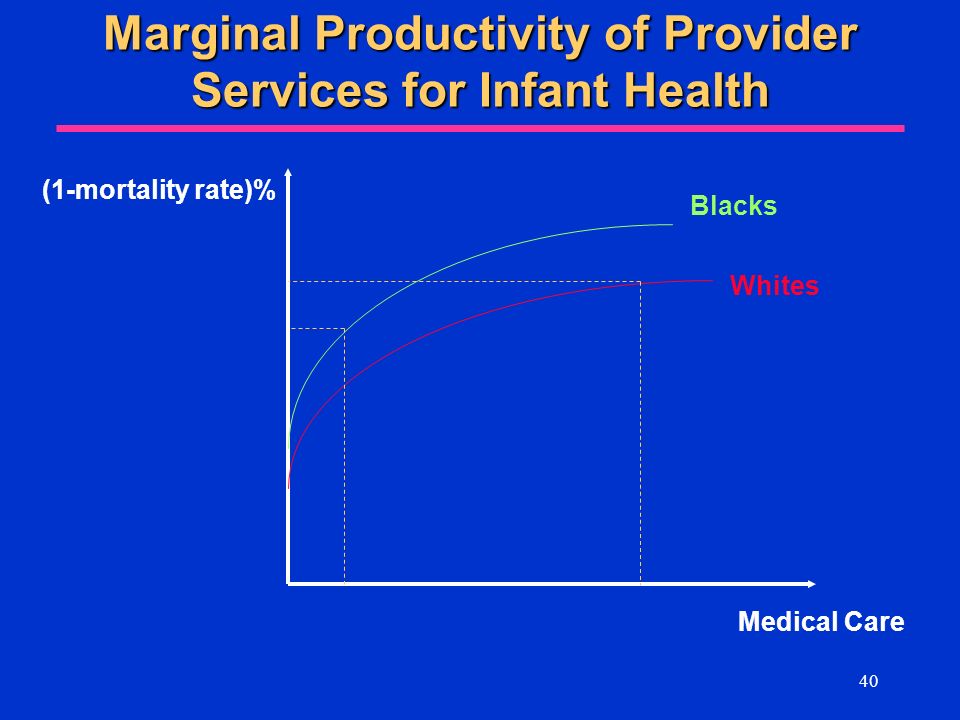 Marginal Productivity of Provider Services for Infant Health

(1-mortality rate)%

Blacks

Whites

Medical Care

40